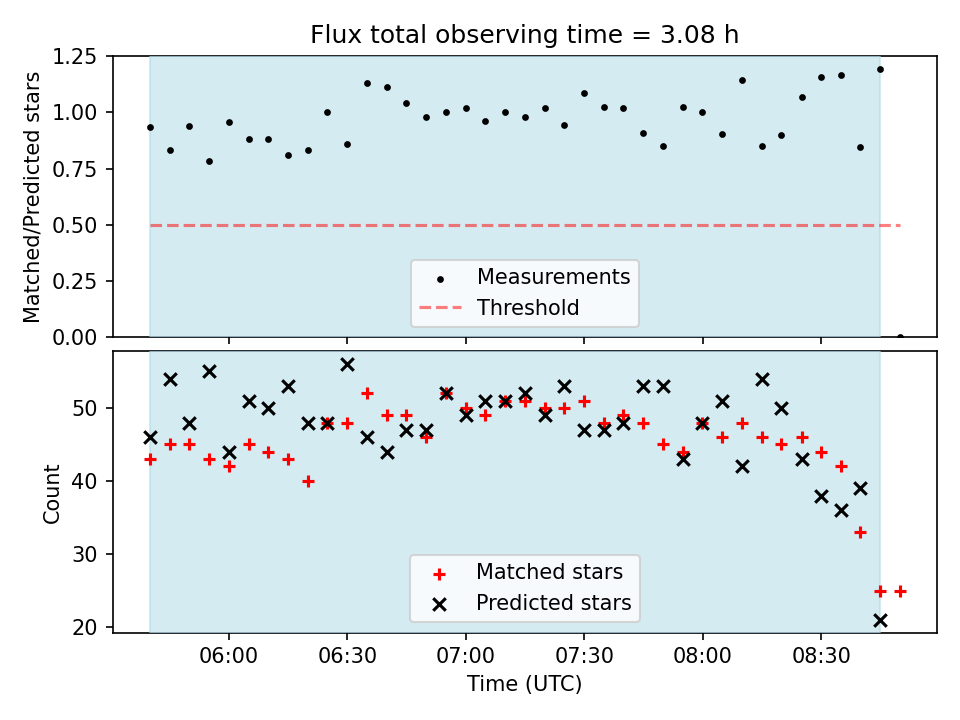 Flux total observing time = 3.08 h

Matched/Predicted stars

1.25
1.00
0.75
0.50
0.25
0.00

Measurements
Threshold

Count

50
40
30
20

Matched stars
Predicted stars

06:00
06:30
07:00
07:30
08:00
08:30

Time (UTC)